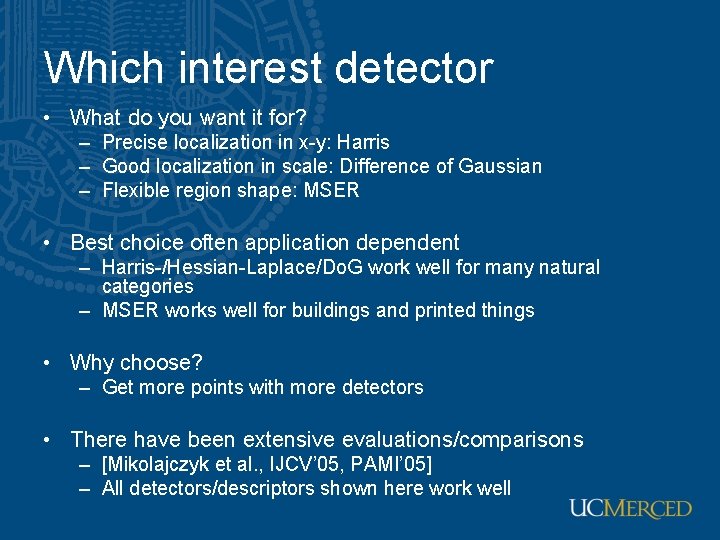 Which interest detector

• What do you want it for?
– Precise localization in x-y: Harris
– Good localization in scale: Difference of Gaussian
– Flexible region shape: MSER

• Best choice often application dependent
– Harris-/Hessian-Laplace/DoG work well for many natural categories
– MSER works well for buildings and printed things

• Why choose?
– Get more points with more detectors

• There have been extensive evaluations/comparisons
– [Mikolajczyk et al., IJCV'05, PAMI'05]
– All detectors/descriptors shown here work well

UCMERCED